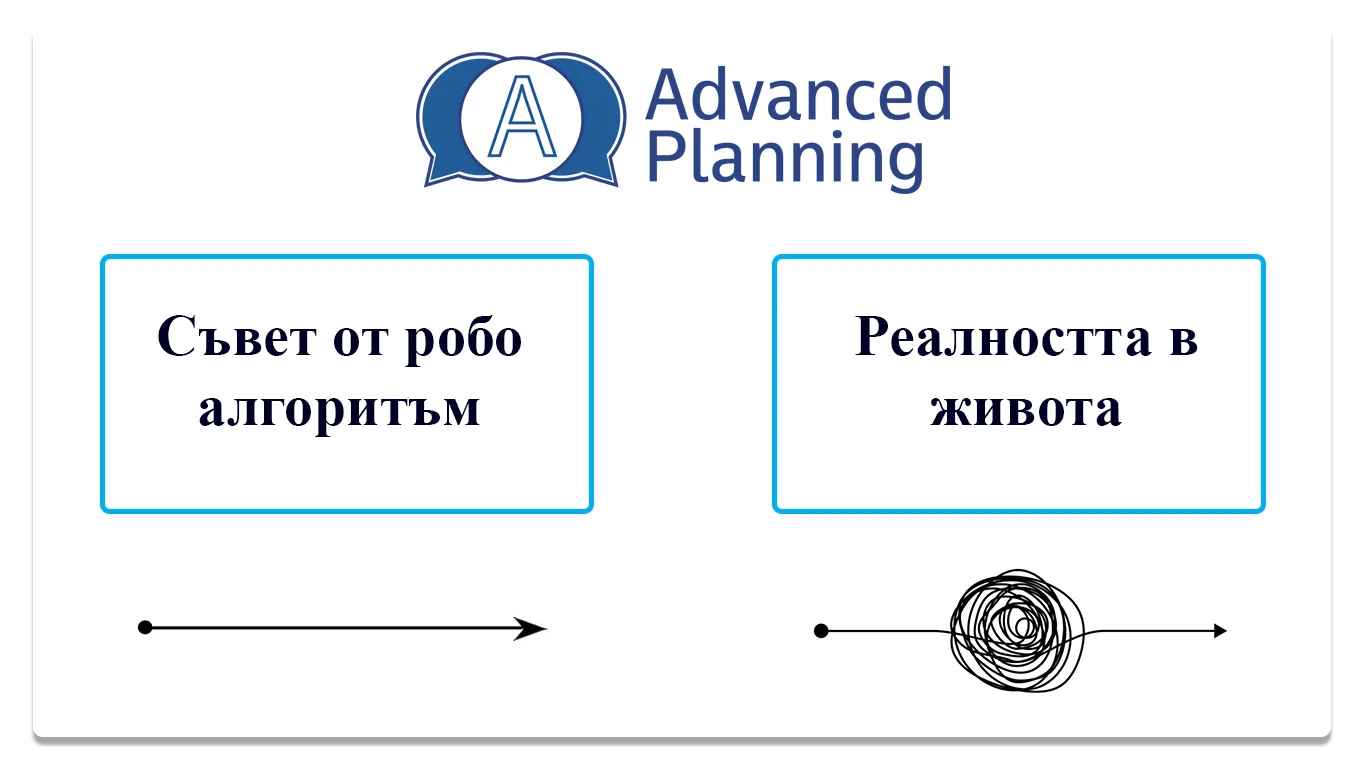 A
Advanced Planning

Съвет от робо алгоритъм

Реалността в живота